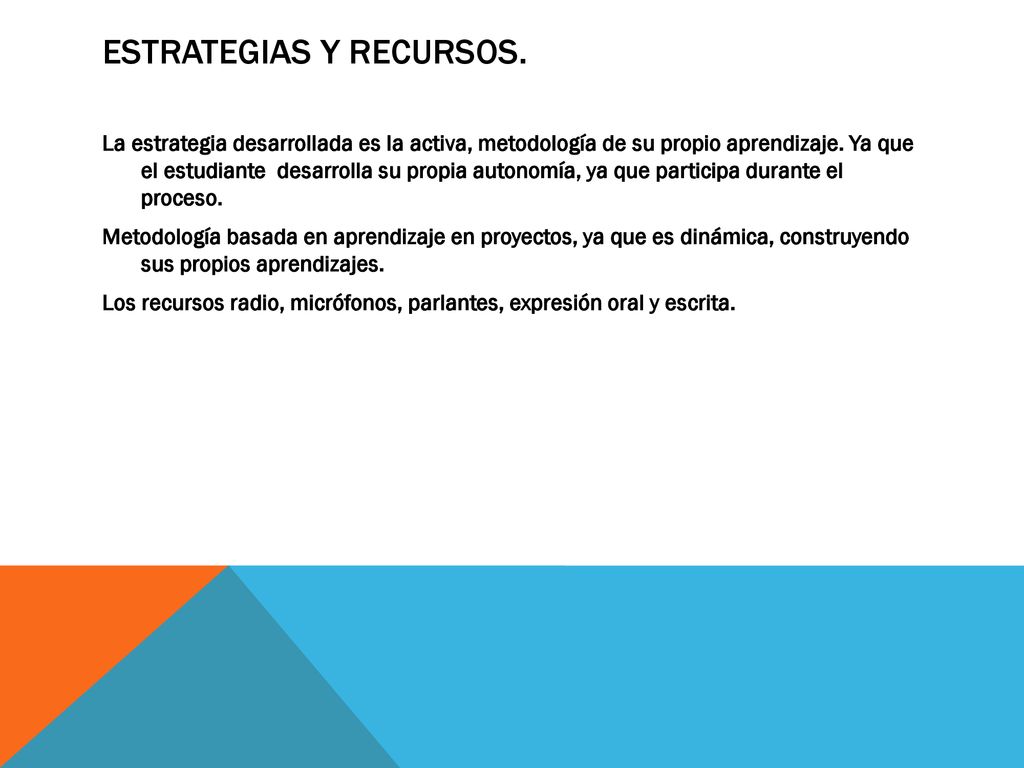 ESTRATEGIAS Y RECURSOS.

La estrategia desarrollada es la activa, metodología de su propio aprendizaje. Ya que el estudiante desarrolla su propia autonomía, ya que participa durante el proceso.

Metodología basada en aprendizaje en proyectos, ya que es dinámica, construyendo sus propios aprendizajes.

Los recursos radio, micrófonos, parlantes, expresión oral y escrita.